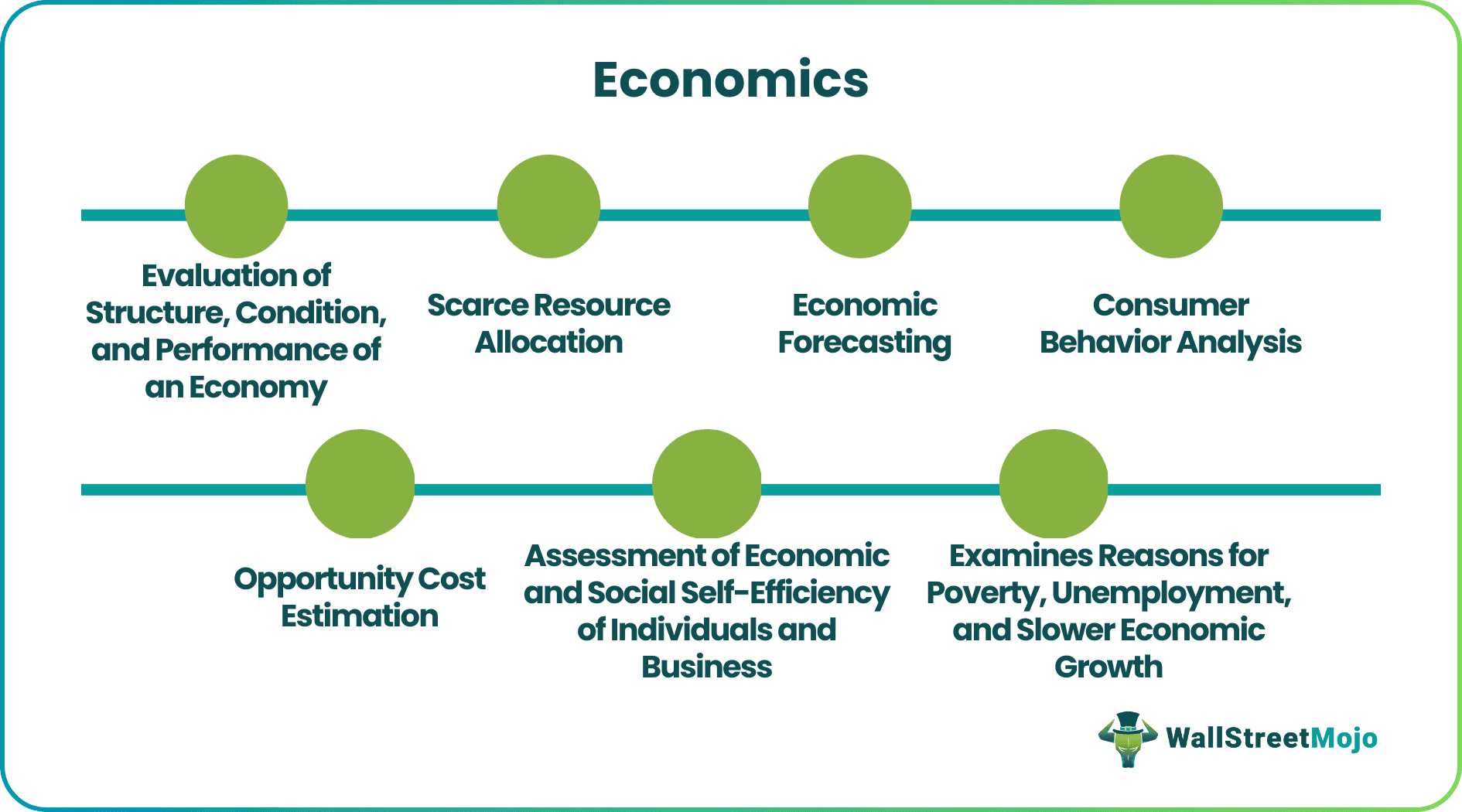 Economics

Evaluation of Structure, Condition, and Performance of an Economy

Scarce Resource Allocation

Economic Forecasting

Consumer Behavior Analysis

Opportunity Cost Estimation

Assessment of Economic and Social Self-Efficiency of Individuals and Business

Examines Reasons for Poverty, Unemployment, and Slower Economic Growth

WallStreetMojo